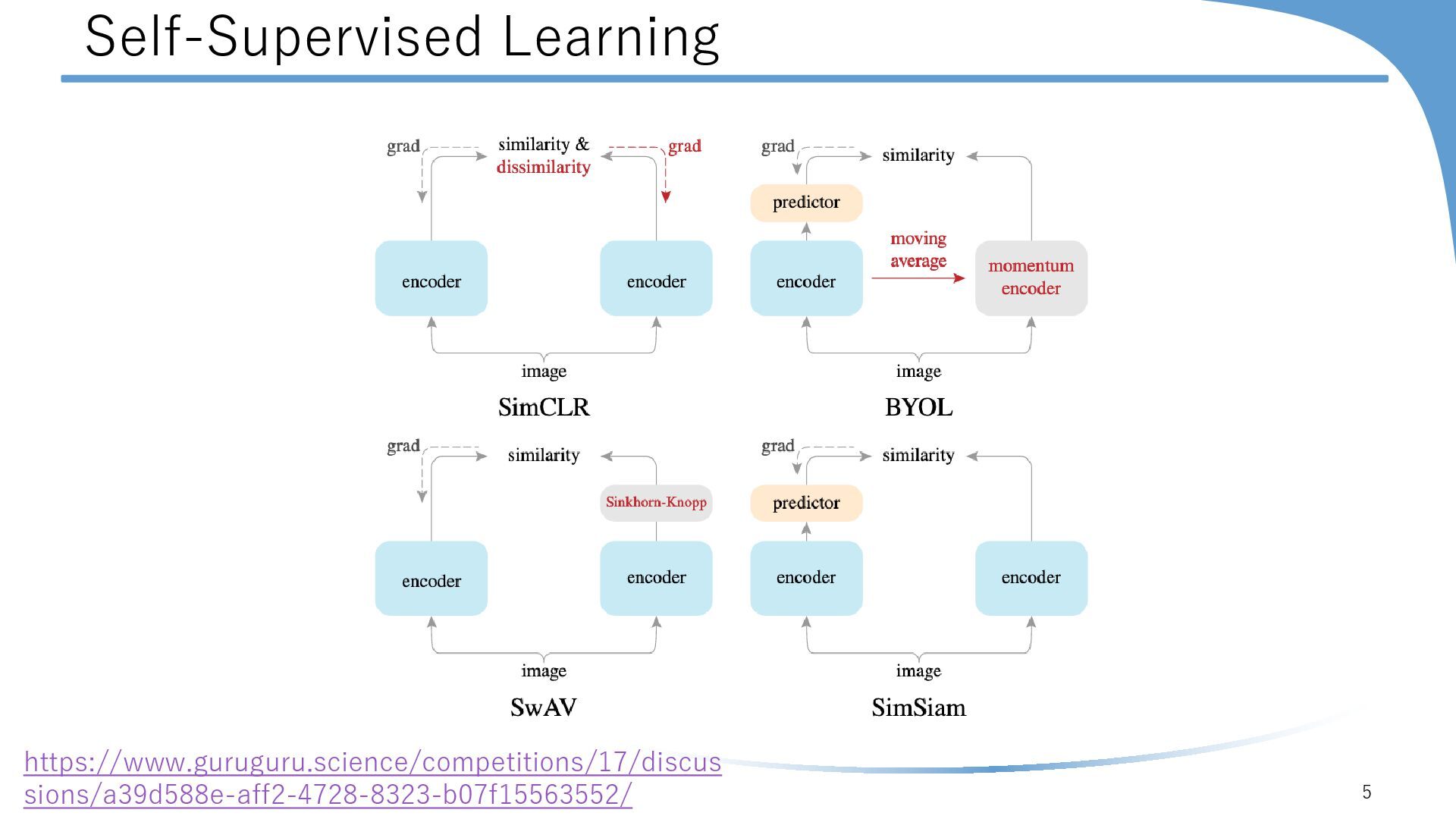 Self-Supervised Learning

grad
similarity & dissimilarity
grad
encoder
encoder
image
SimCLR

grad
similarity
predictor
moving average
encoder
momentum encoder
image
BYOL

grad
similarity
Sinkhorn-Knopp
encoder
encoder
image
SwAV

grad
similarity
predictor
encoder
encoder
image
SimSiam

https://www.guruguru.science/competitions/17/discussions/a39d588e-aff2-4728-8323-b07f15563552/

5